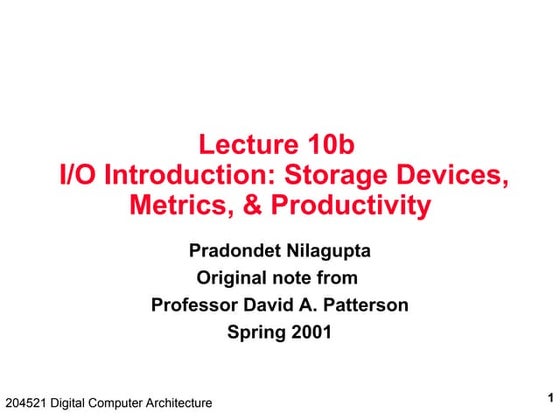 Lecture 10b
I/O Introduction: Storage Devices, Metrics, & Productivity

Pradondet Nilagupta
Original note from
Professor David A. Patterson
Spring 2001

204521 Digital Computer Architecture

1